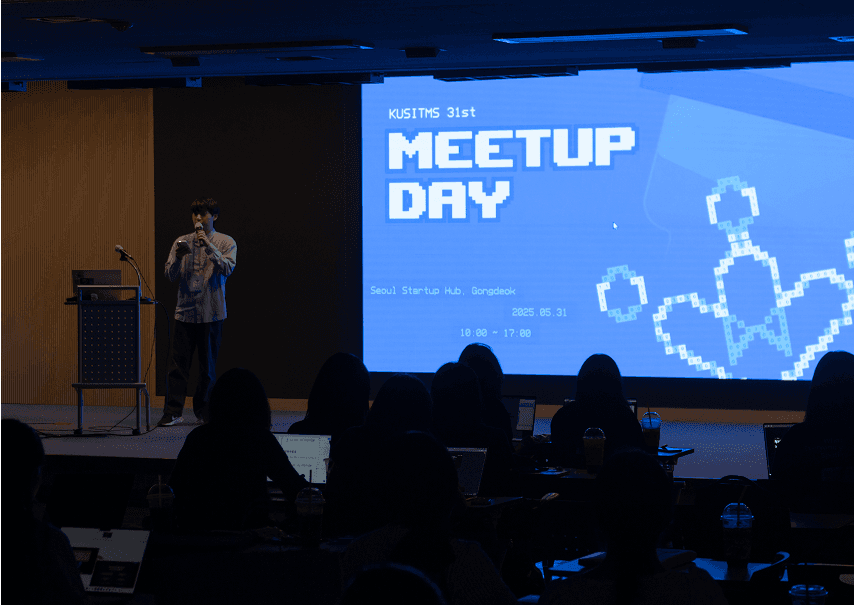 KUSITMS 31st

MEETUP DAY

Seoul Startup Hub, Gongdeok

2025.05.31

10:00 ~ 17:00